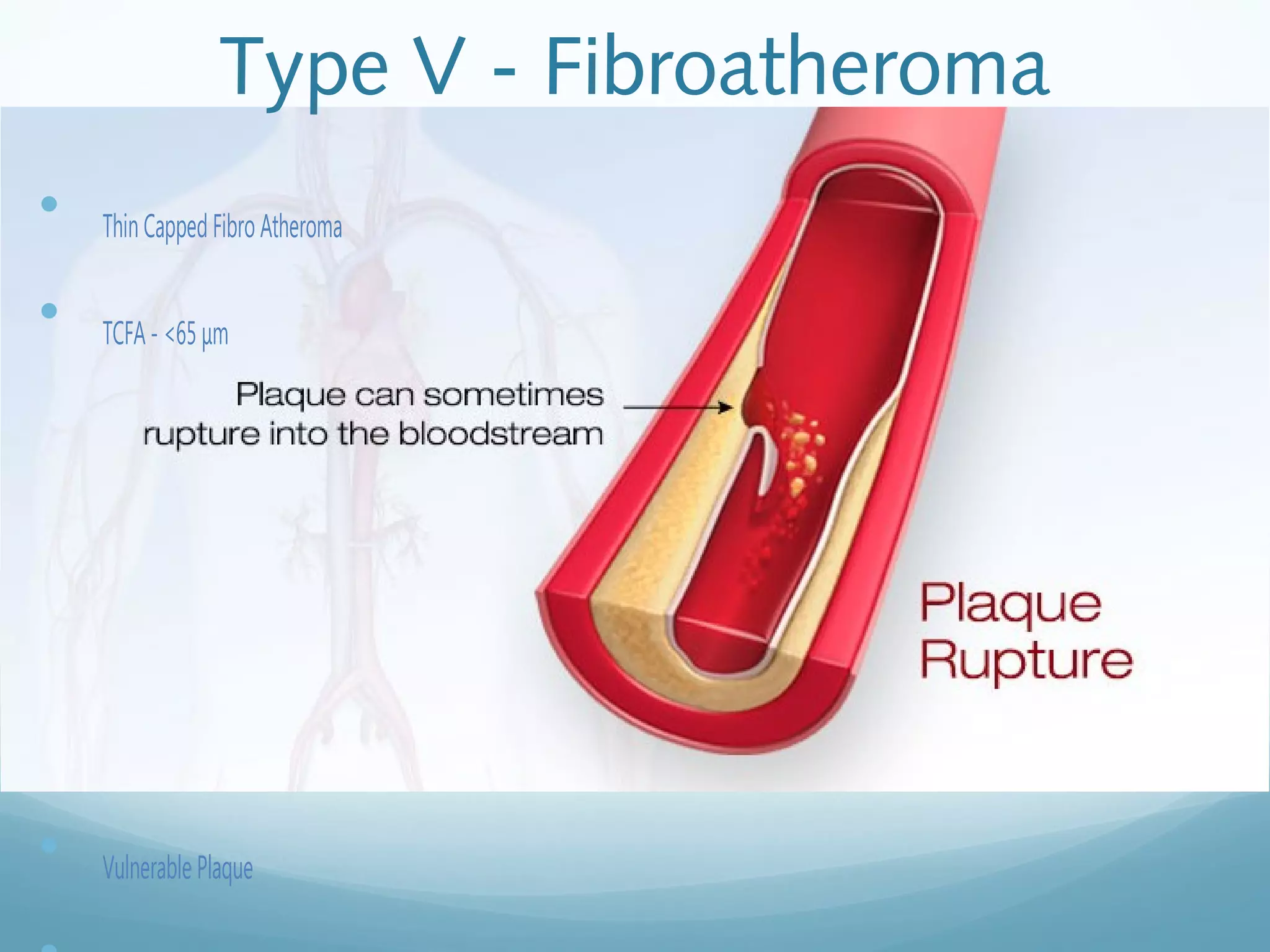 Type V - Fibroatheroma

Thin Capped Fibro Atheroma

TCFA - <65 µm

Plaque can sometimes rupture into the bloodstream

Plaque Rupture

Vulnerable Plaque